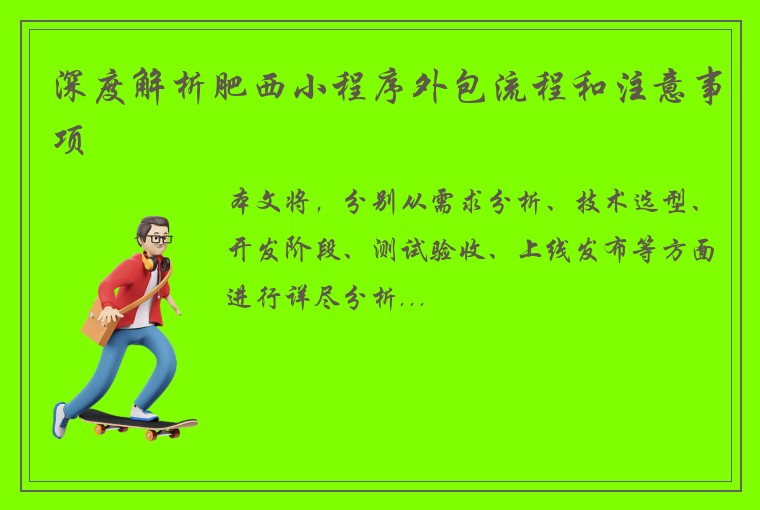 深度解析肥西小程序外包流程和注意事项

本文将，分别从需求分析、技术选型、开发阶段、测试验收、上线发布等方面进行详尽分析...